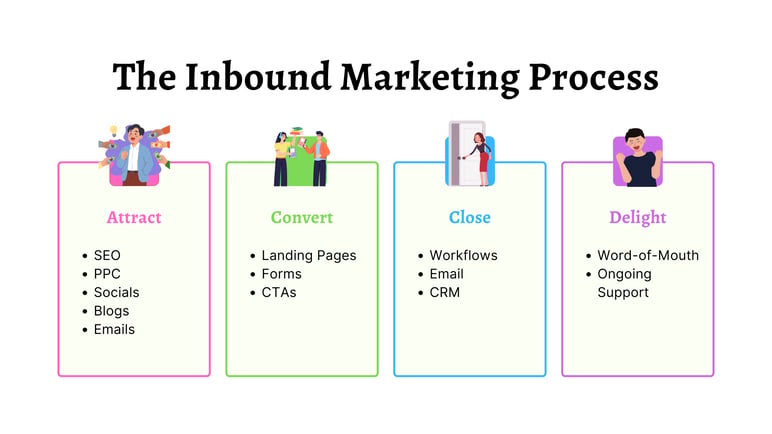 The Inbound Marketing Process

Attract

- SEO
- PPC
- Socials
- Blogs
- Emails

Convert

- Landing Pages
- Forms
- CTAs

Close

- Workflows
- Email
- CRM

Delight

- Word-of-Mouth
- Ongoing Support